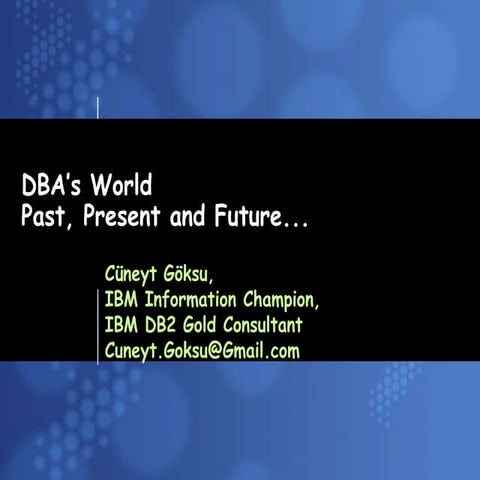 DBA's World
Past, Present and Future...

Cüneyt Göksu,
IBM Information Champion,
IBM DB2 Gold Consultant
Cuneyt.Goksu@Gmail.com